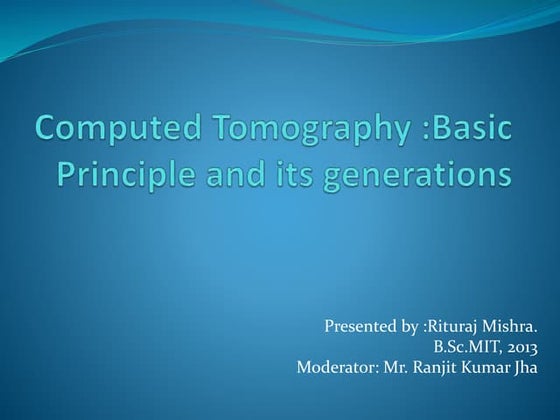 Computed Tomography :Basic Principle and its generations

Presented by :Rituraj Mishra.
B.Sc.MIT, 2013
Moderator: Mr. Ranjit Kumar Jha